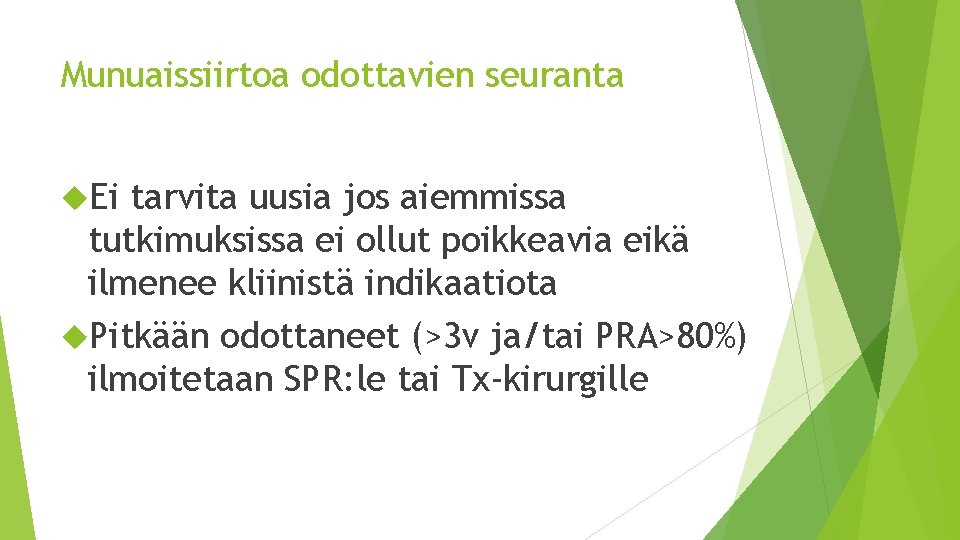 Munuaissiirtoa odottavien seuranta

Ei tarvita uusia jos aiemmissa tutkimuksissa ei ollut poikkeavia eikä ilmenee kliinistä indikaatiota

Pitkään odottaneet (>3v ja/tai PRA>80%) ilmoitetaan SPR:le tai Tx-kirurgille